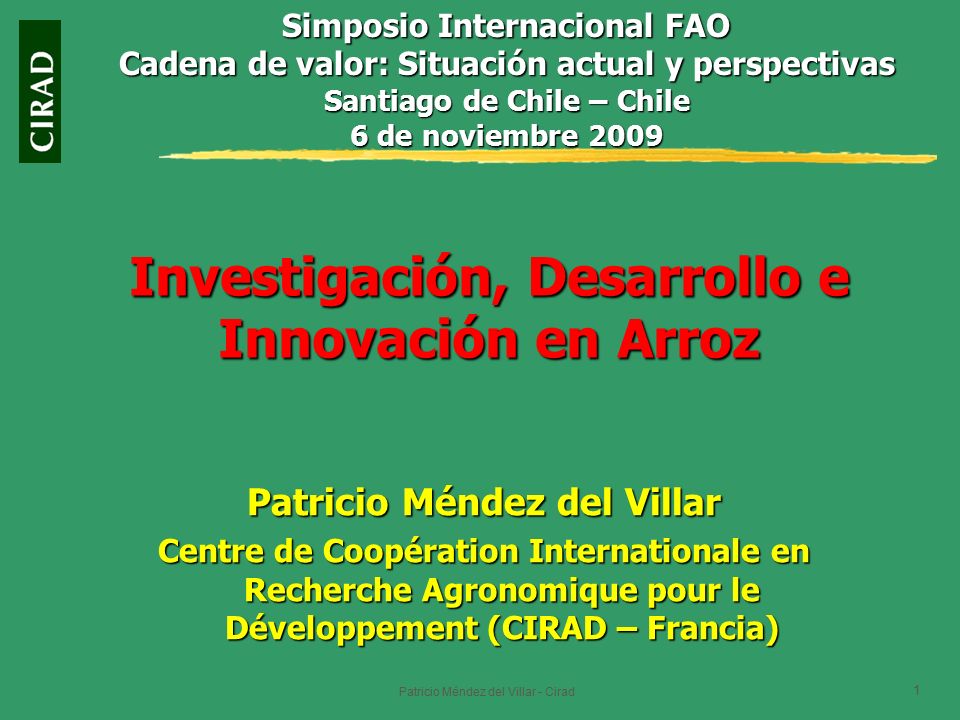 CIRAD

Simposio Internacional FAO
Cadena de valor: Situación actual y perspectivas
Santiago de Chile – Chile
6 de noviembre 2009

Investigación, Desarrollo e Innovación en Arroz

Patricio Méndez del Villar
Centre de Coopération Internationale en Recherche Agronomique pour le Développement (CIRAD – Francia)

Patricio Méndez del Villar - Cirad

1